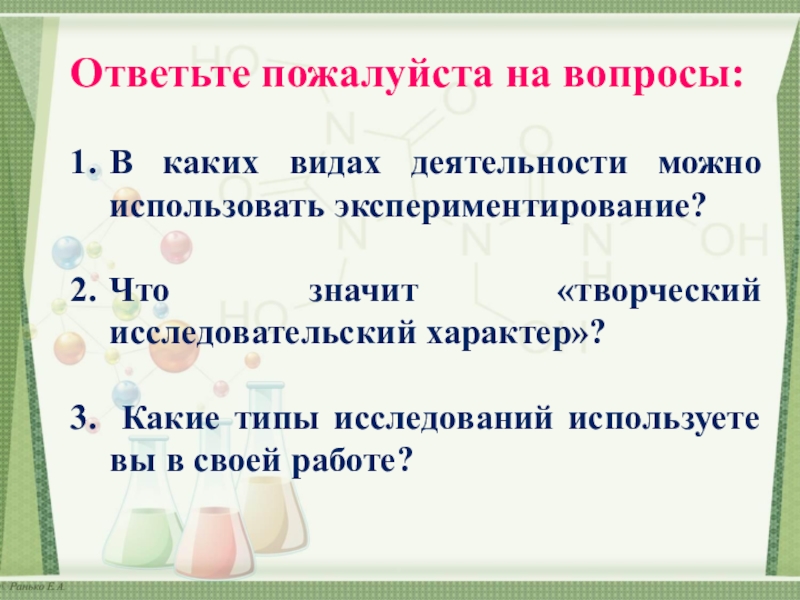 Ответьте пожалуйста на вопросы:

1. В каких видах деятельности можно использовать экспериментирование?

2. Что значит «творческий исследовательский характер»?

3. Какие типы исследований используете вы в своей работе?

© Ранько Е.А.